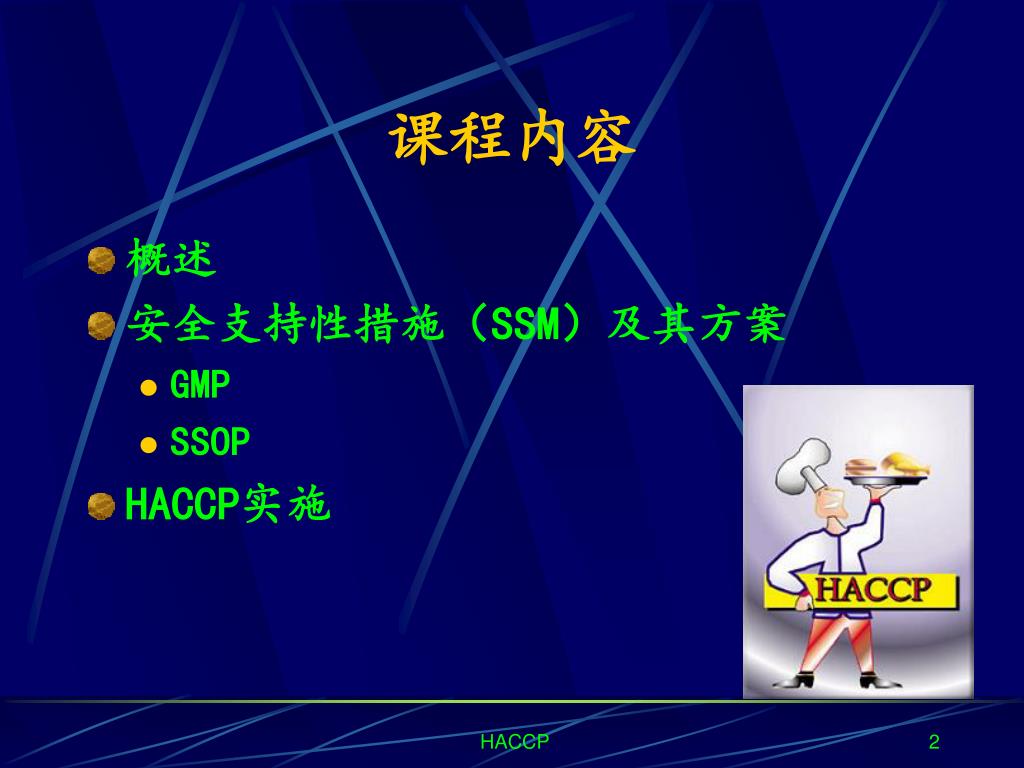 课程内容

概述

安全支持性措施（SSM）及其方案

GMP

SSOP

HACCP实施

HACCP

HACCP

2